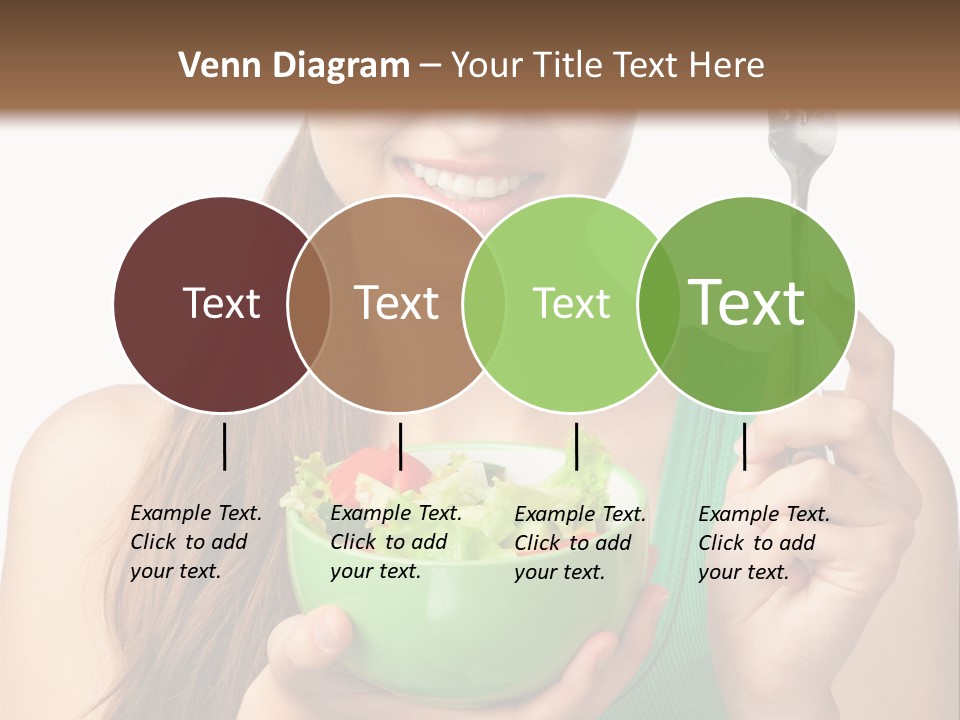 Venn Diagram – Your Title Text Here

Text

Text

Text

Text

Example Text. Click to add your text.

Example Text. Click to add your text.

Example Text. Click to add your text.

Example Text. Click to add your text.